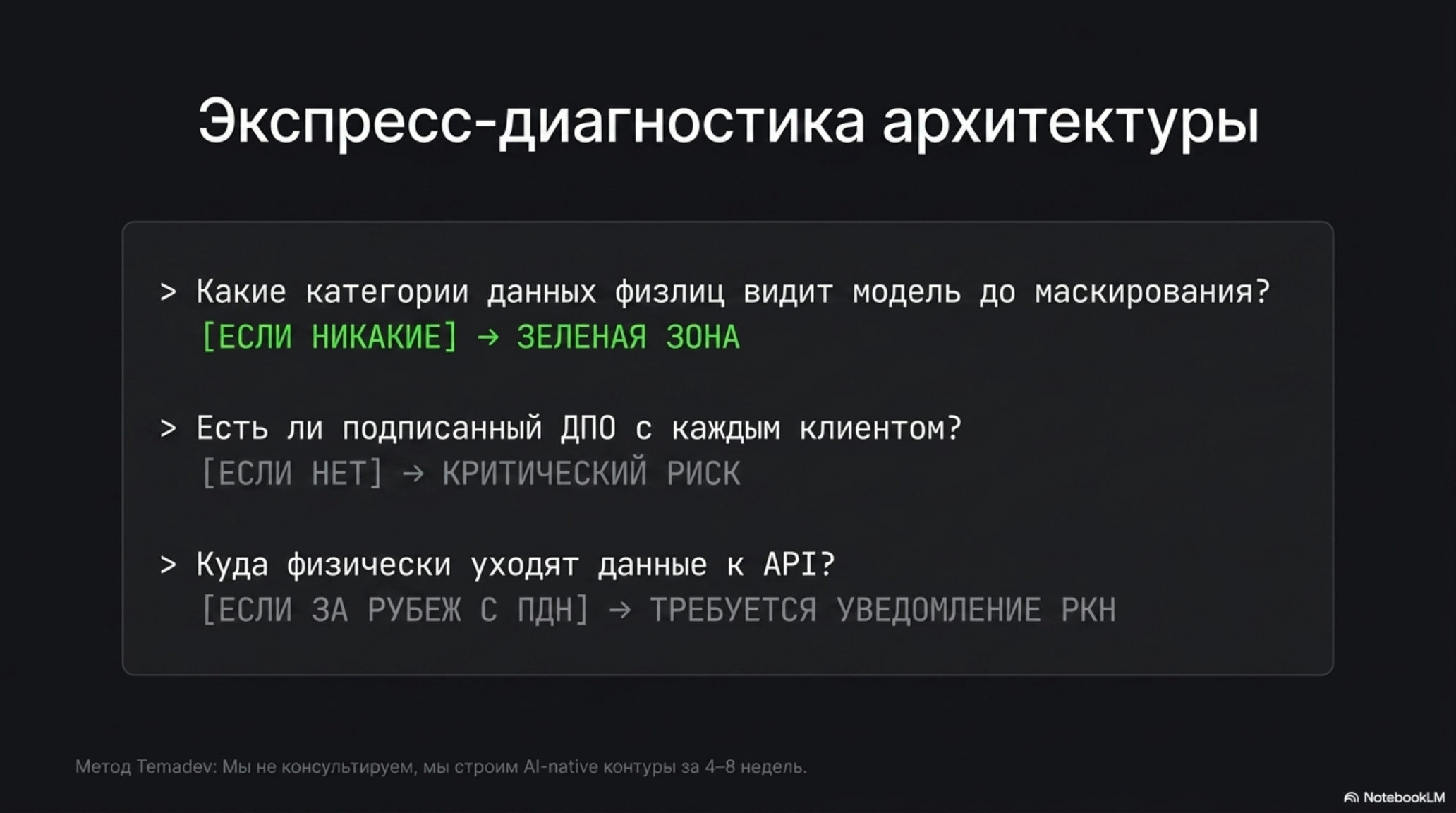 Экспресс-диагностика архитектуры

> Какие категории данных физлиц видит модель до маскирования?
[ЕСЛИ НИКАКИЕ] → ЗЕЛЕНАЯ ЗОНА

> Есть ли подписанный ДПО с каждым клиентом?
[ЕСЛИ НЕТ] → КРИТИЧЕСКИЙ РИСК

> Куда физически уходят данные к API?
[ЕСЛИ ЗА РУБЕЖ С ПДН] → ТРЕБУЕТСЯ УВЕДОМЛЕНИЕ РКН

Метод Temadev: Мы не консультируем, мы строим AI-native контуры за 4–8 недель.

NotebookLM